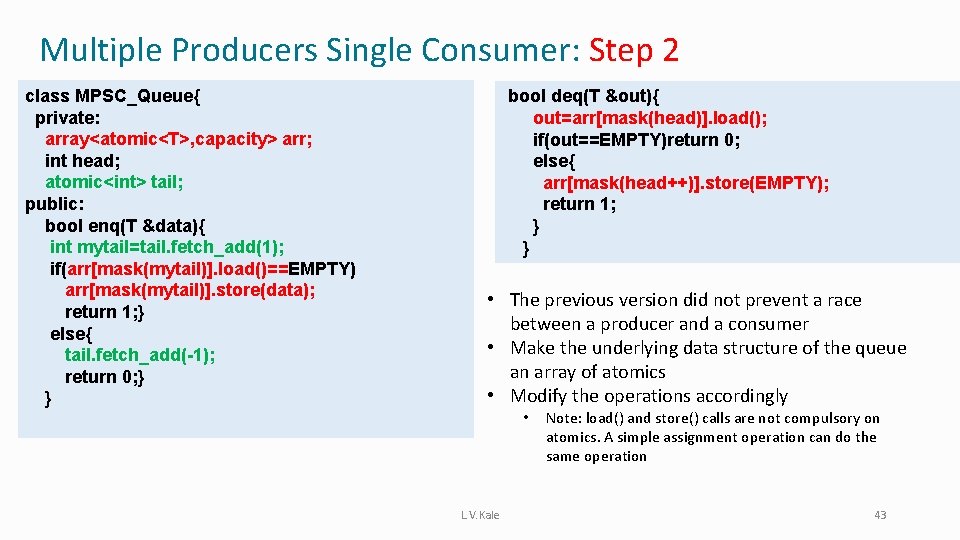 Multiple Producers Single Consumer: Step 2

class MPSC_Queue{
private:
array<atomic<T>,capacity> arr;
int head;
atomic<int> tail;
public:
bool enq(T &data){
int mytail=tail.fetch_add(1);
if(arr[mask(mytail)].load()==EMPTY)
arr[mask(mytail)].store(data);
return 1;}
else{
tail.fetch_add(-1);
return 0;}
}

bool deq(T &out){
out=arr[mask(head)].load();
if(out==EMPTY)return 0;
else{
arr[mask(head++)].store(EMPTY);
return 1;
}
}

• The previous version did not prevent a race between a producer and a consumer
• Make the underlying data structure of the queue an array of atomics
• Modify the operations accordingly
• Note: load() and store() calls are not compulsory on atomics. A simple assignment operation can do the same operation

L.V.Kale

43